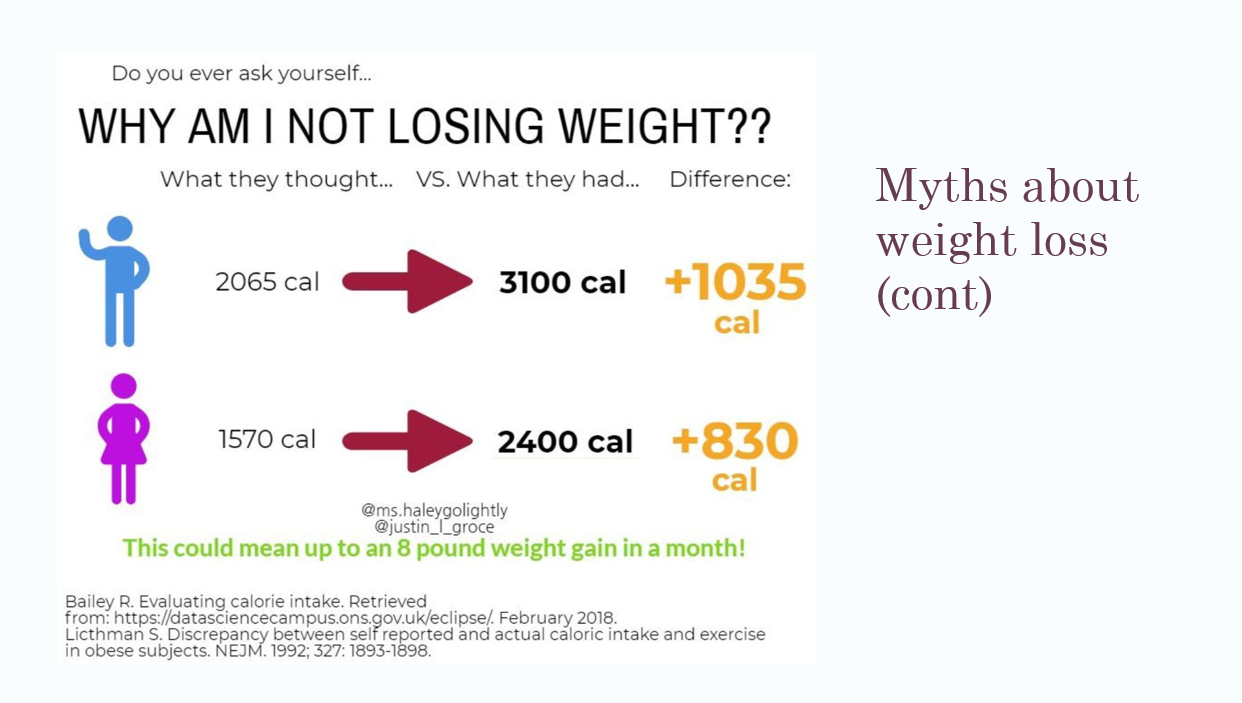 Do you ever ask yourself...

WHY AM I NOT LOSING WEIGHT??

What they thought... VS. What they had... Difference:

2065 cal 3100 cal +1035 cal

1570 cal 2400 cal +830 cal

@ms.haleygolightly
@justin_l_groce

This could mean up to an 8 pound weight gain in a month!

Bailey R. Evaluating calorie intake. Retrieved from: https://datasciencecampus.ons.gov.uk/eclipse/. February 2018.
Licthman S. Discrepancy between self reported and actual caloric intake and exercise in obese subjects. NEJM. 1992; 327: 1893-1898.

Myths about weight loss (cont)